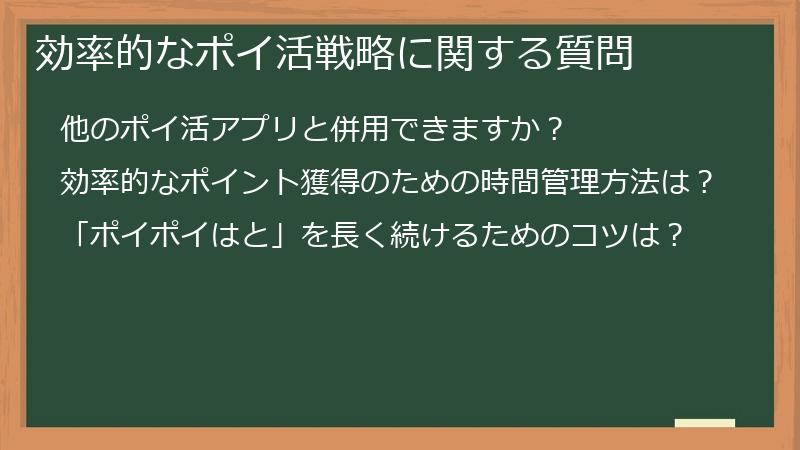 効率的なポイ活戦略に関する質問

他のポイ活アプリと併用できますか？

効率的なポイント獲得のための時間管理方法は？

「ポイポイはと」を長く続けるためのコツは？